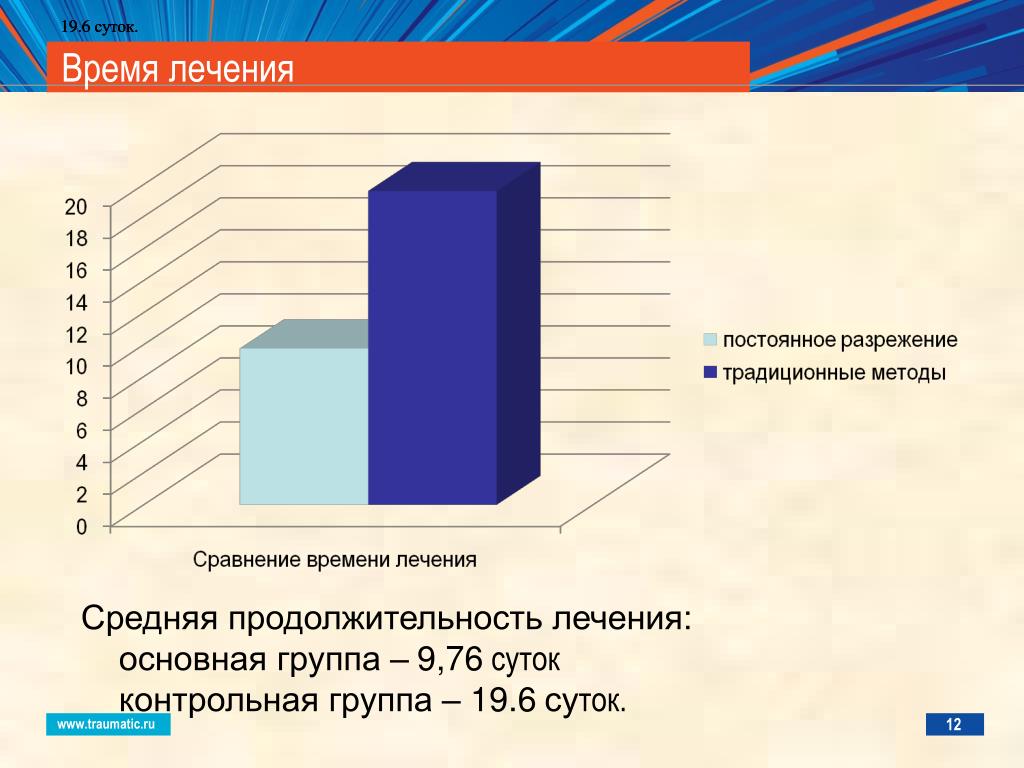 19.6 суток.

Время лечения

20
18
16
14
12
10
8
6
4
2
0

постоянное разрежение
традиционные методы

Сравнение времени лечения

Средняя продолжительность лечения:
основная группа – 9,76 суток
контрольная группа – 19.6 суток.

www.traumatic.ru

12